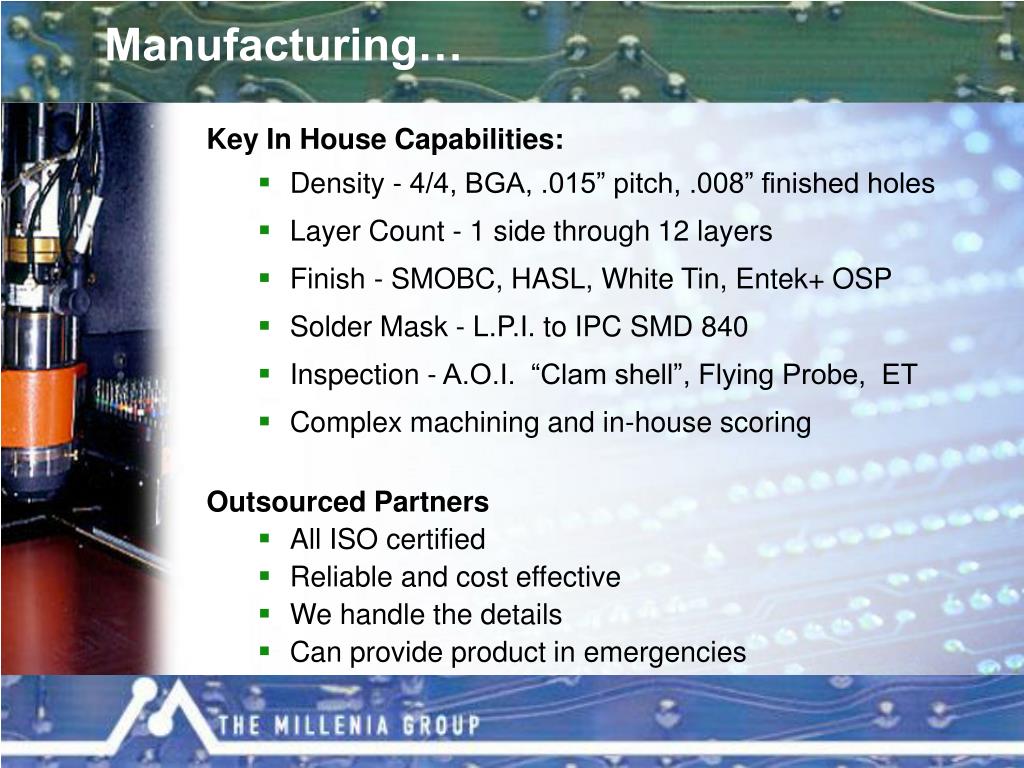 Manufacturing…

Key In House Capabilities:

- Density - 4/4, BGA, .015” pitch, .008” finished holes
- Layer Count - 1 side through 12 layers
- Finish - SMOBC, HASL, White Tin, Entek+ OSP
- Solder Mask - L.P.I. to IPC SMD 840
- Inspection - A.O.I. “Clam shell”, Flying Probe, ET
- Complex machining and in-house scoring

Outsourced Partners

- All ISO certified
- Reliable and cost effective
- We handle the details
- Can provide product in emergencies

THE MILLENIA GROUP